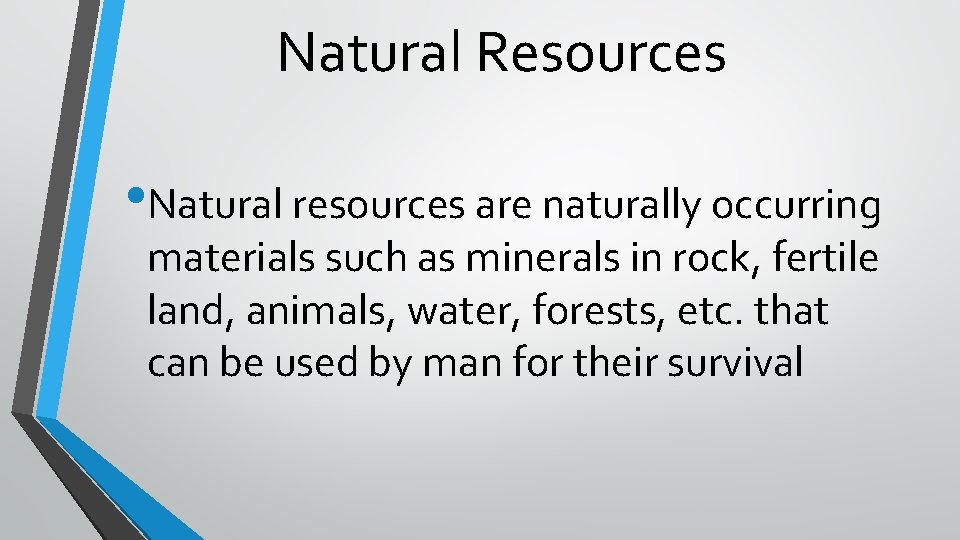 Natural Resources

• Natural resources are naturally occurring materials such as minerals in rock, fertile land, animals, water, forests, etc. that can be used by man for their survival